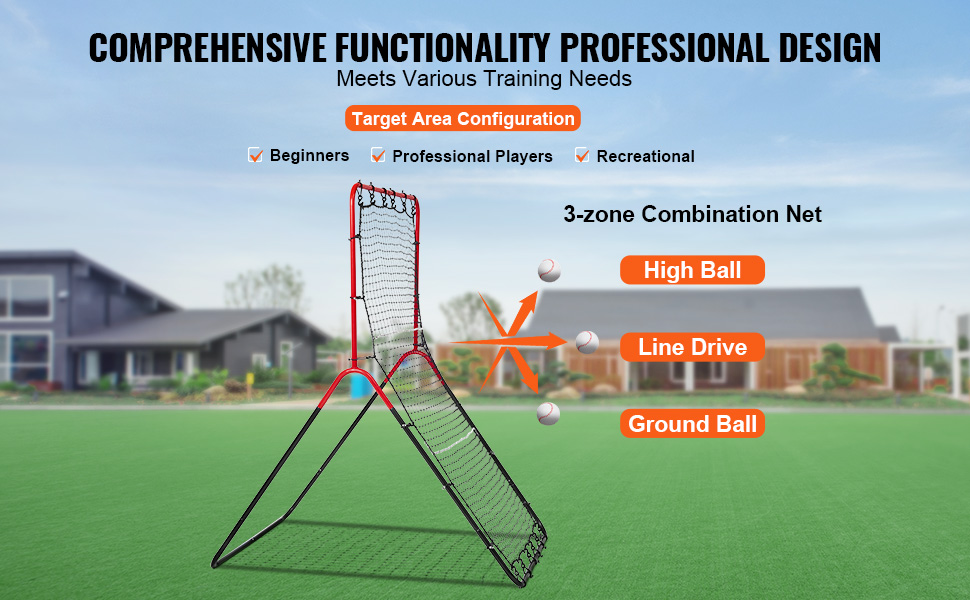 COMPREHENSIVE FUNCTIONALITY PROFESSIONAL DESIGN
Meets Various Training Needs

Target Area Configuration

Beginners Professional Players Recreational

3-zone Combination Net

High Ball

Line Drive

Ground Ball